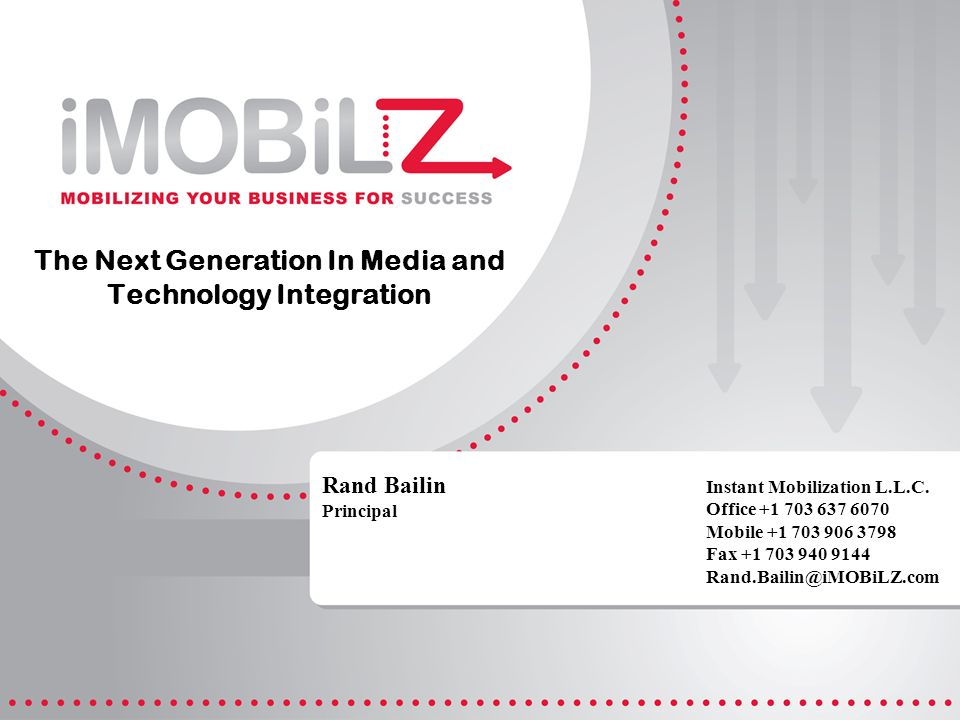 iMOBiLZ
MOBILIZING YOUR BUSINESS FOR SUCCESS

The Next Generation In Media and Technology Integration

Rand Bailin
Principal

Instant Mobilization L.L.C.
Office +1 703 637 6070
Mobile +1 703 906 3798
Fax +1 703 940 9144
Rand.Bailin@iMOBiLZ.com